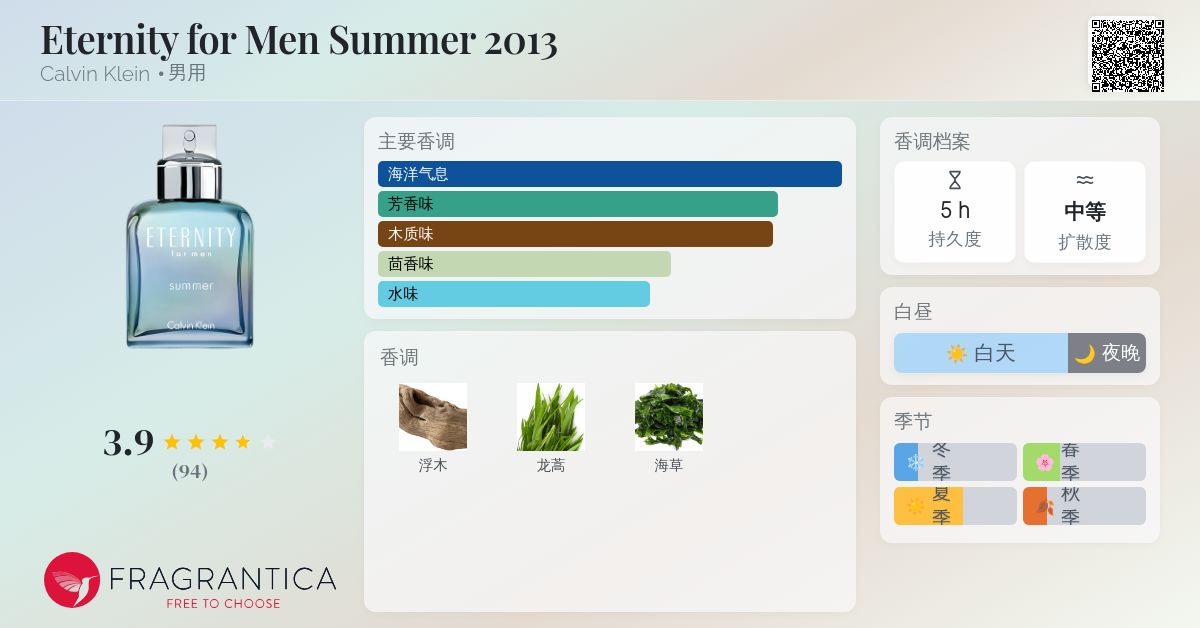 Eternity for Men Summer 2013
Calvin Klein • 男用

ETERNITY
for men
summer
Calvin Klein

3.9
(94)

FRAGRANTICA
FREE TO CHOOSE

主要香调
海洋气息
芳香味
木质味
茴香味
水味

香调
浮木
龙蒿
海草

香调档案
5 h
持久度
中等
扩散度

白昼
白天
夜晚

季节
冬季
春季
夏季
秋季